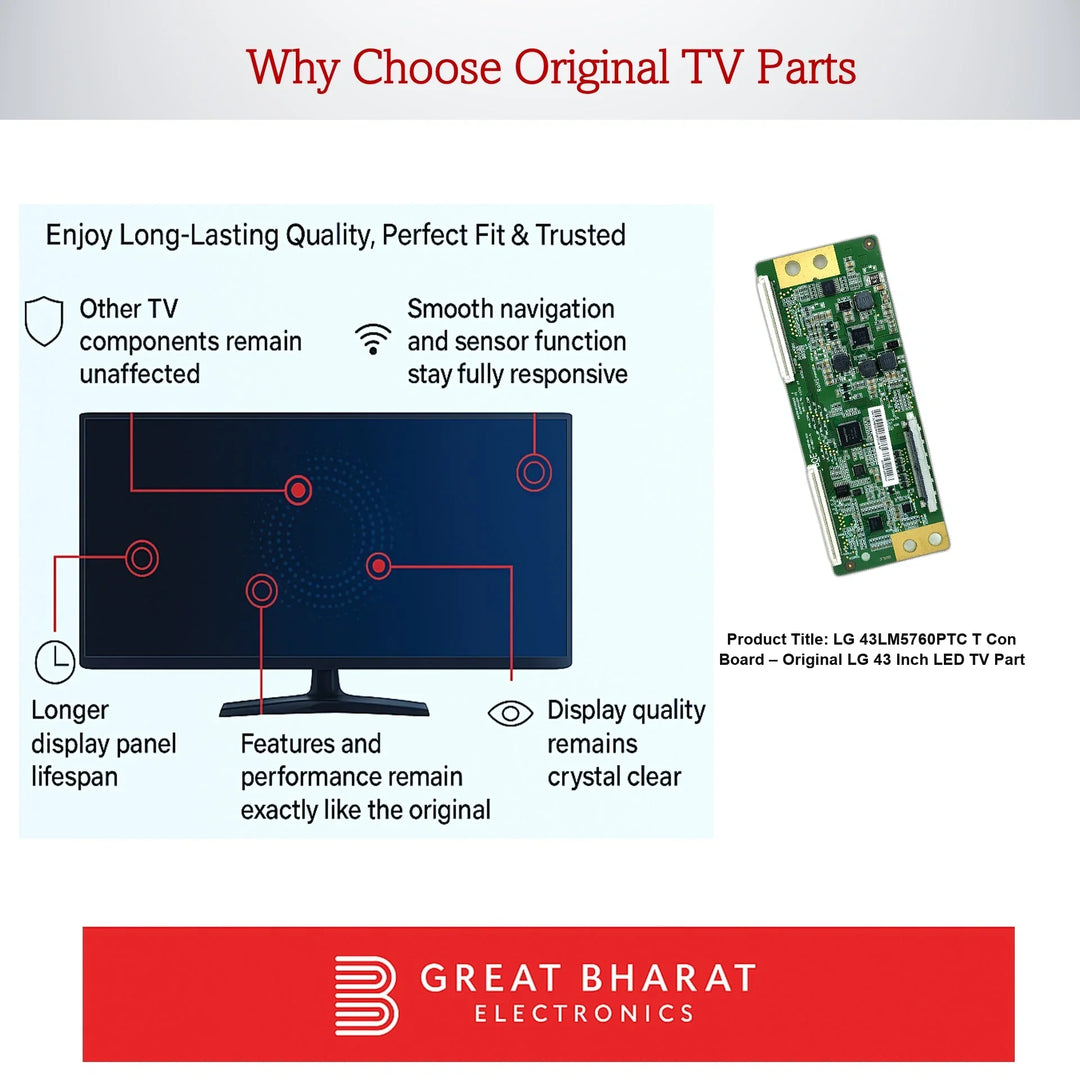 Why Choose Original TV Parts

Enjoy Long-Lasting Quality, Perfect Fit & Trusted

Other TV components remain unaffected

Smooth navigation and sensor function stay fully responsive

Longer display panel lifespan

Features and performance remain exactly like the original

Display quality remains crystal clear

Product Title: LG 43LM5760PTC T Con Board – Original LG 43 Inch LED TV Part

GREAT BHARAT
ELECTRONICS